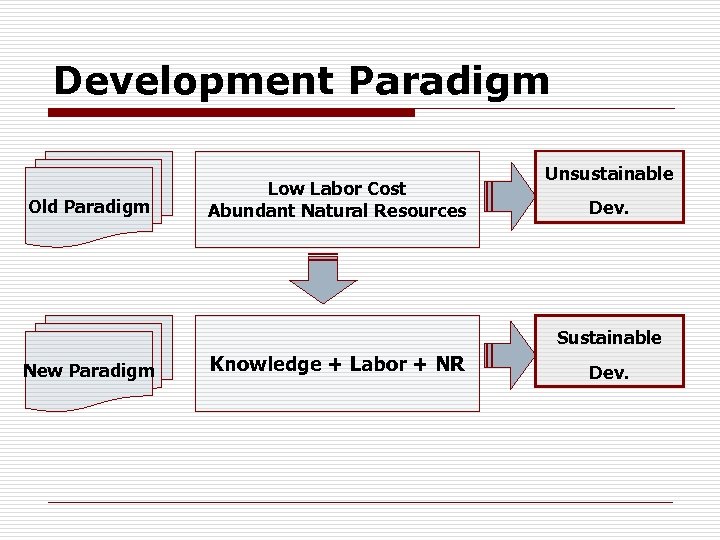 Development Paradigm

Old Paradigm

Low Labor Cost
Abundant Natural Resources

Unsustainable
Dev.

New Paradigm

Knowledge + Labor + NR

Sustainable
Dev.